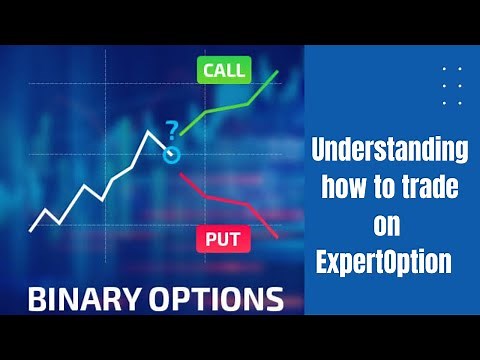 CALL

?

PUT

BINARY OPTIONS

Understanding how to trade on ExpertOption